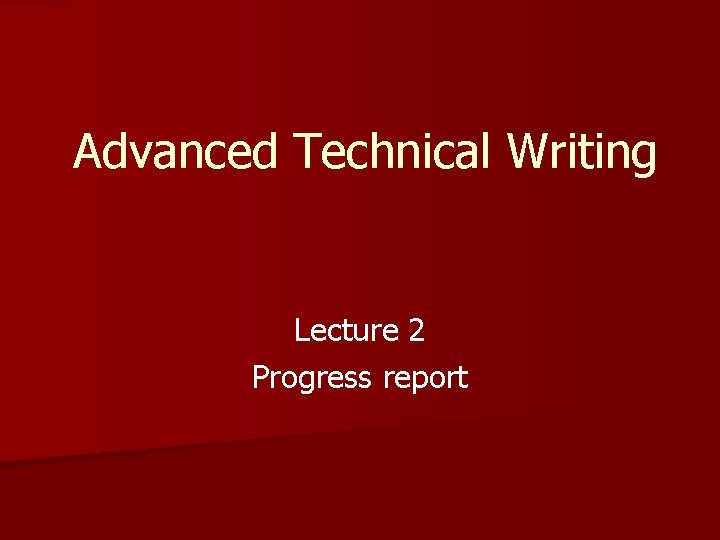 Advanced Technical Writing

Lecture 2
Progress report